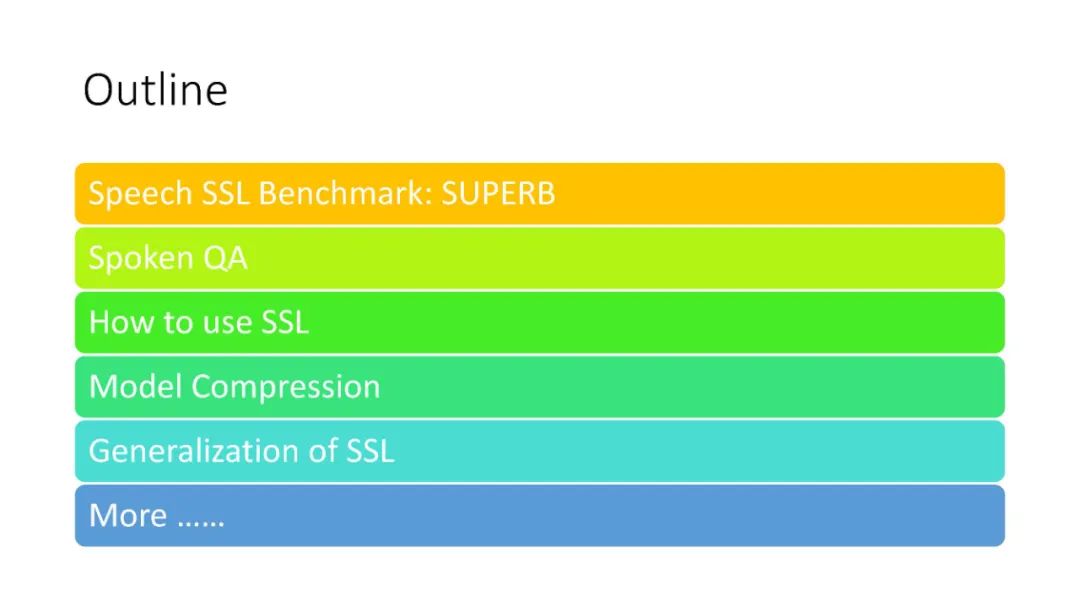 Outline

Speech SSL Benchmark: SUPERB

Spoken QA

How to use SSL

Model Compression

Generalization of SSL

More ……